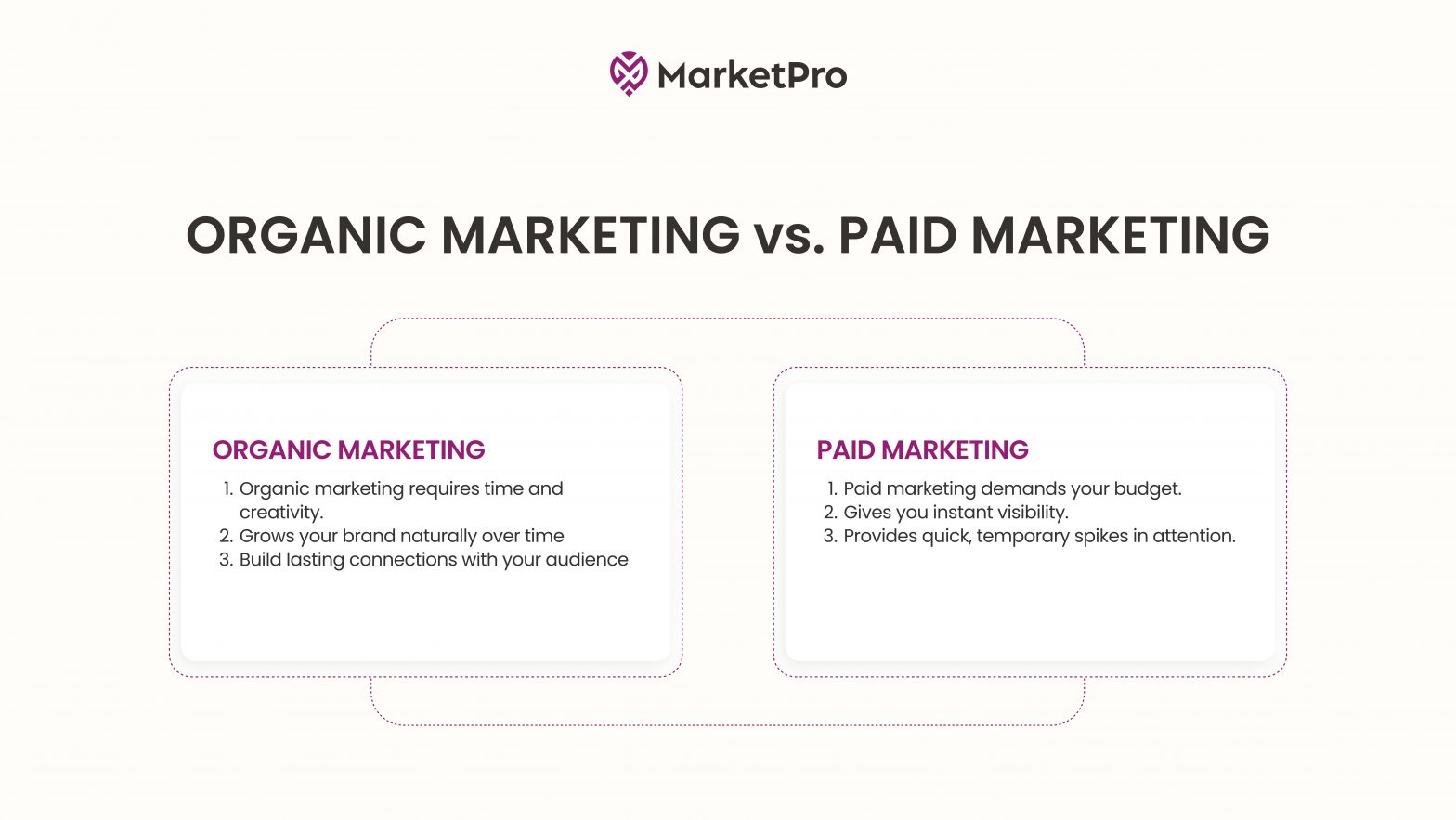 MarketPro

ORGANIC MARKETING vs. PAID MARKETING

ORGANIC MARKETING

1. Organic marketing requires time and creativity.
2. Grows your brand naturally over time
3. Build lasting connections with your audience

PAID MARKETING

1. Paid marketing demands your budget.
2. Gives you instant visibility.
3. Provides quick, temporary spikes in attention.